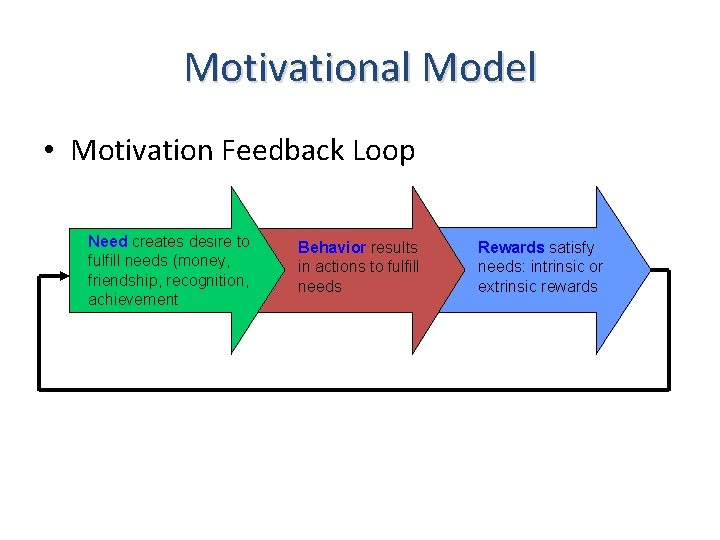 Motivational Model

• Motivation Feedback Loop

Need creates desire to fulfill needs (money, friendship, recognition, achievement

Behavior results in actions to fulfill needs

Rewards satisfy needs: intrinsic or extrinsic rewards